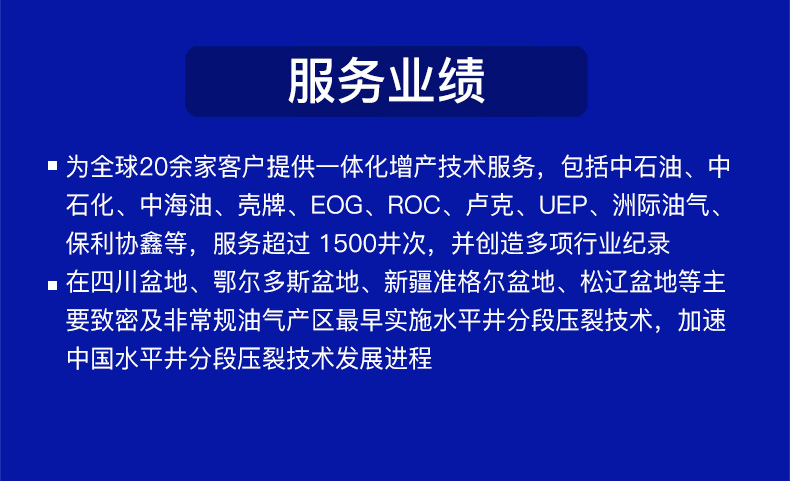 服务业绩

▪ 为全球20余家客户提供一体化增产技术服务，包括中石油、中石化、中海油、壳牌、EOG、ROC、卢克、UEP、洲际油气、保利协鑫等，服务超过 1500井次，并创造多项行业纪录

▪ 在四川盆地、鄂尔多斯盆地、新疆准格尔盆地、松辽盆地等主要致密及非常规油气产区最早实施水平井分段压裂技术，加速中国水平井分段压裂技术发展进程